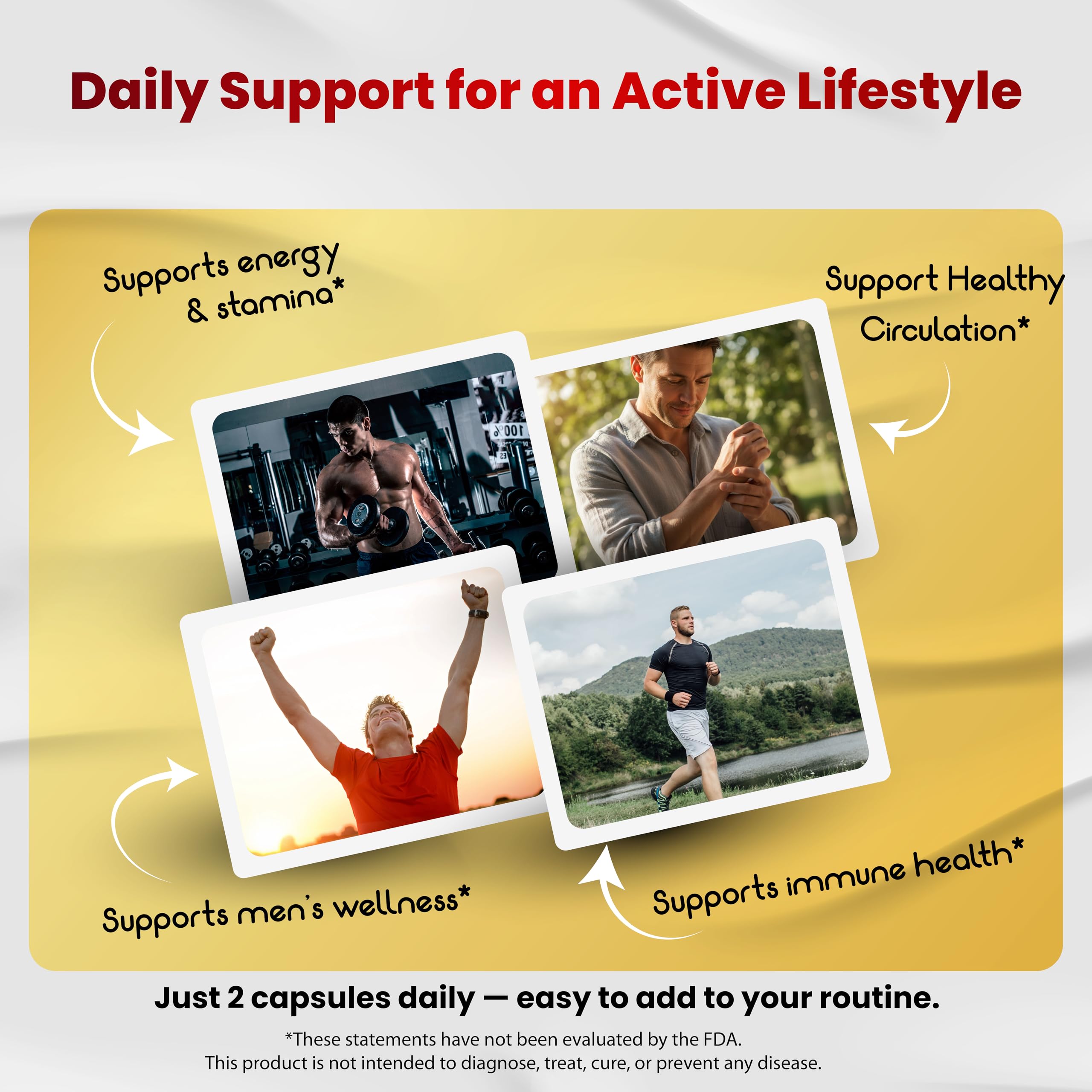 Daily Support for an Active Lifestyle

Supports energy & stamina*

Support Healthy Circulation*

100%

Supports men's wellness*

Supports immune health*

Just 2 capsules daily — easy to add to your routine.

*These statements have not been evaluated by the FDA.
This product is not intended to diagnose, treat, cure, or prevent any disease.